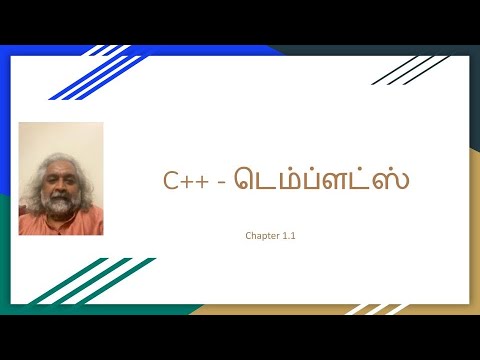 C++ - டெம்ப்ளட்ஸ்

Chapter 1.1